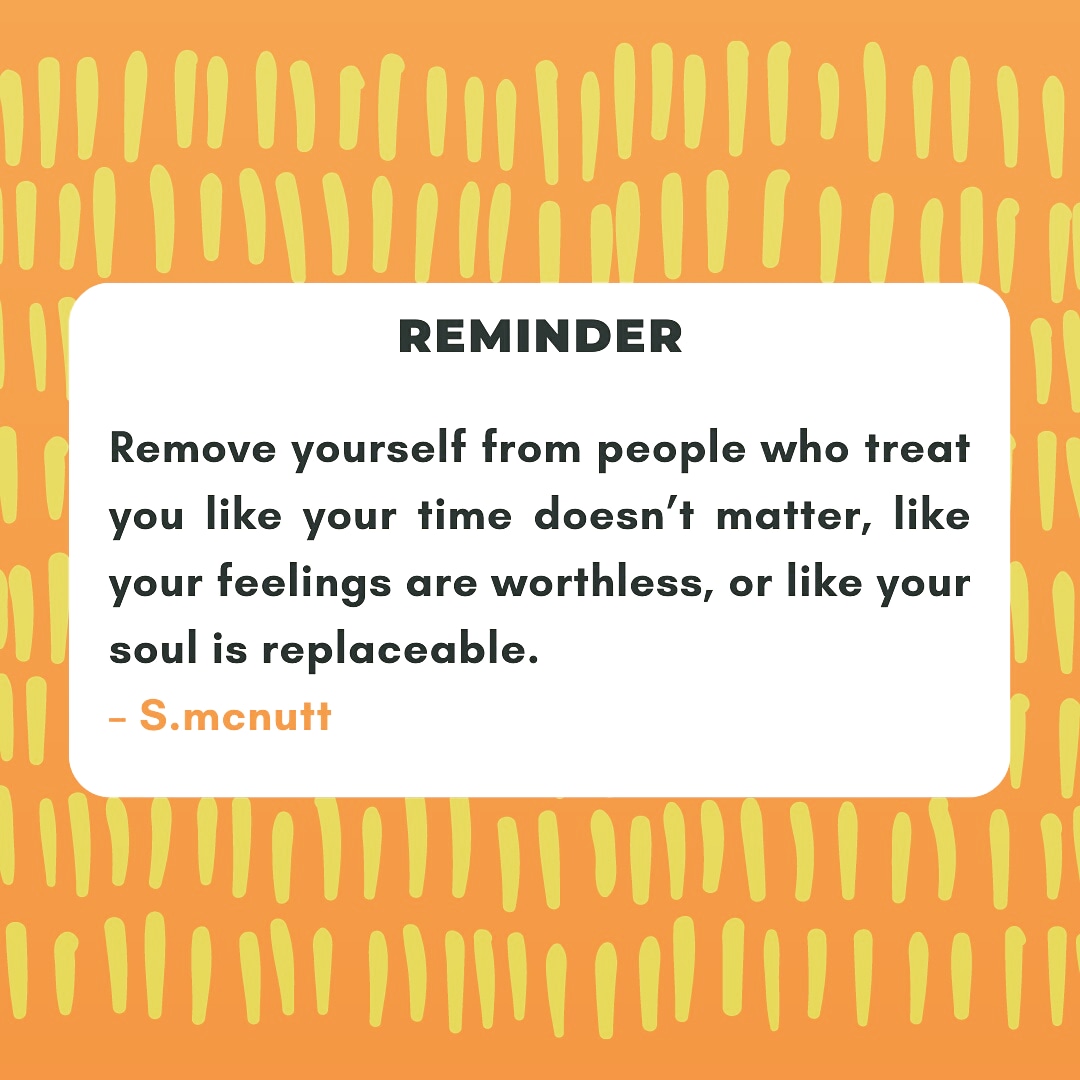 REMINDER

Remove yourself from people who treat you like your time doesn’t matter, like your feelings are worthless, or like your soul is replaceable.

– S.mcnutt